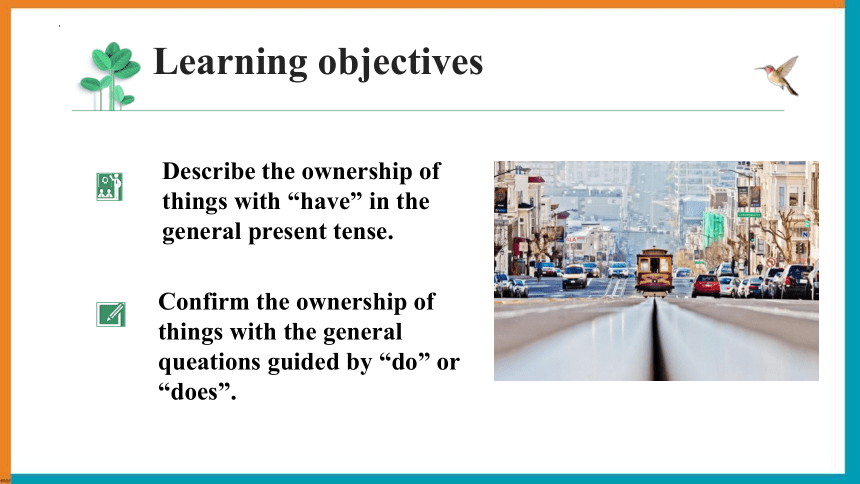 Learning objectives

Describe the ownership of things with “have” in the general present tense.

Confirm the ownership of things with the general queations guided by “do” or “does”.